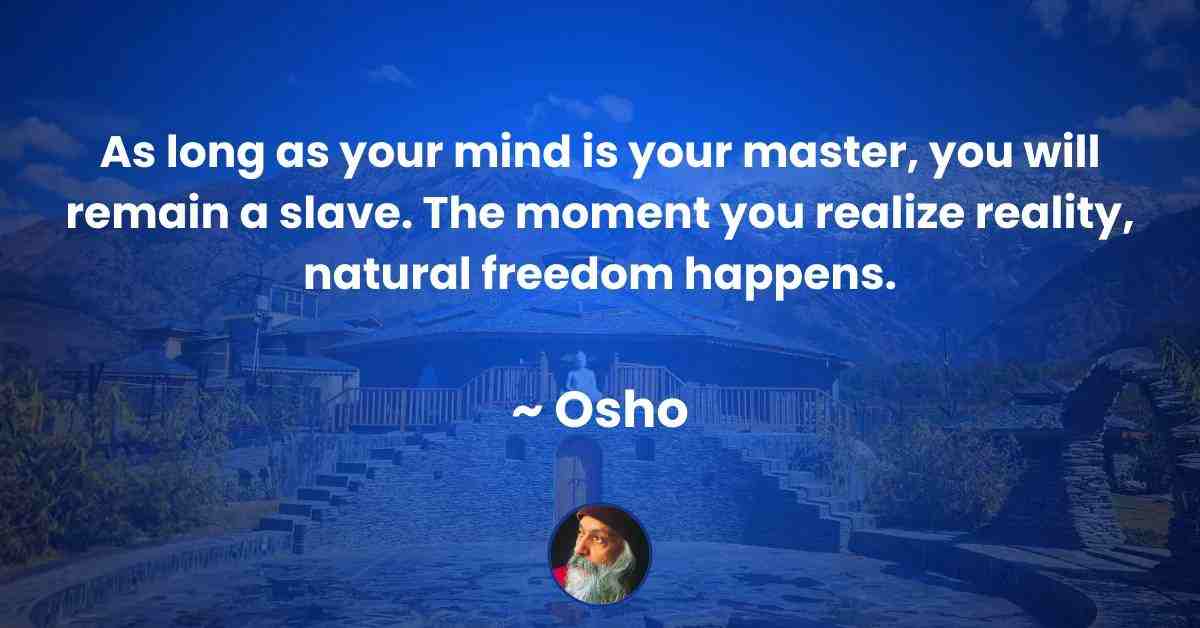 As long as your mind is your master, you will remain a slave. The moment you realize reality, natural freedom happens.

~ Osho